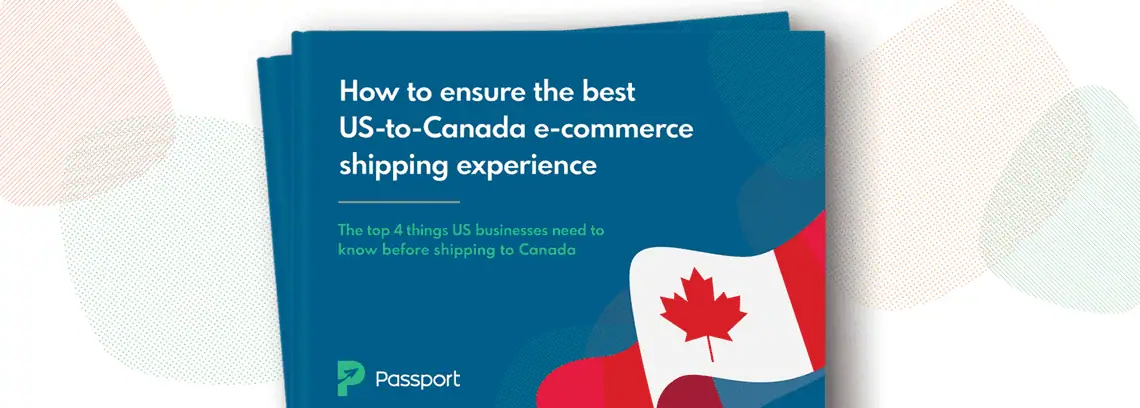 How to ensure the best US-to-Canada e-commerce shipping experience

The top 4 things US businesses need to know before shipping to Canada

Passport